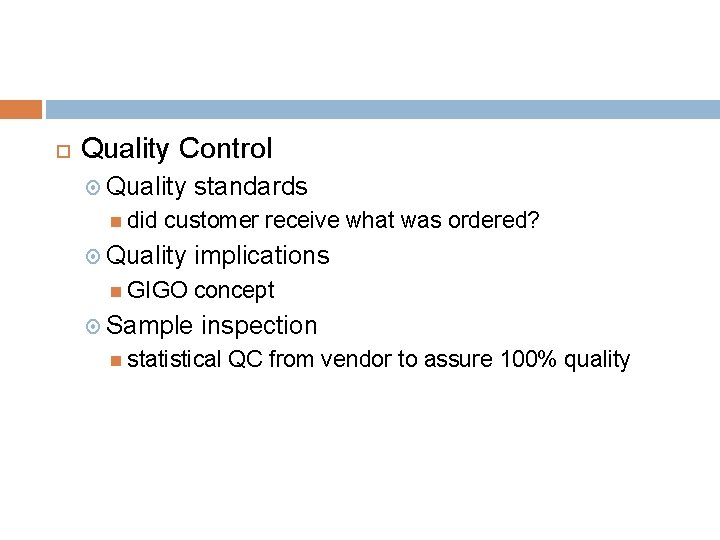 Quality Control

Quality standards

did customer receive what was ordered?

Quality implications

GIGO concept

Sample inspection

statistical QC from vendor to assure 100% quality